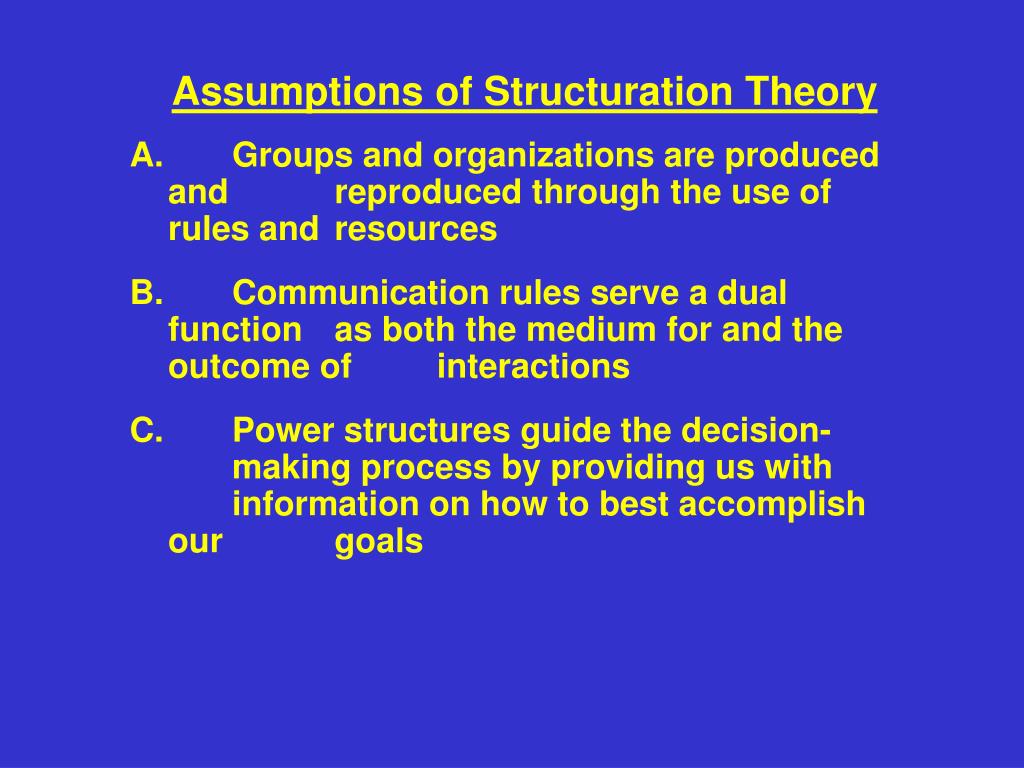 Assumptions of Structuration Theory

A. Groups and organizations are produced and reproduced through the use of rules and resources

B. Communication rules serve a dual function as both the medium for and the outcome of interactions

C. Power structures guide the decision-making process by providing us with information on how to best accomplish our goals